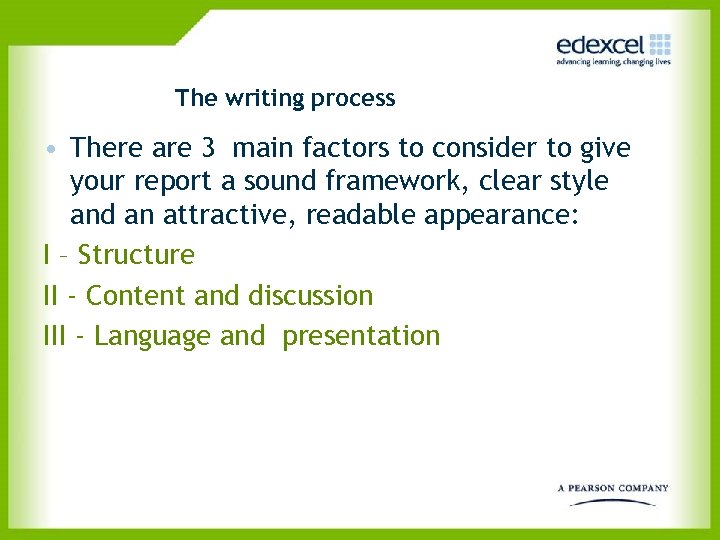 edexcel
advancing learning, changing lives

The writing process

• There are 3 main factors to consider to give your report a sound framework, clear style and an attractive, readable appearance:

I – Structure

II - Content and discussion

III - Language and presentation

A PEARSON COMPANY